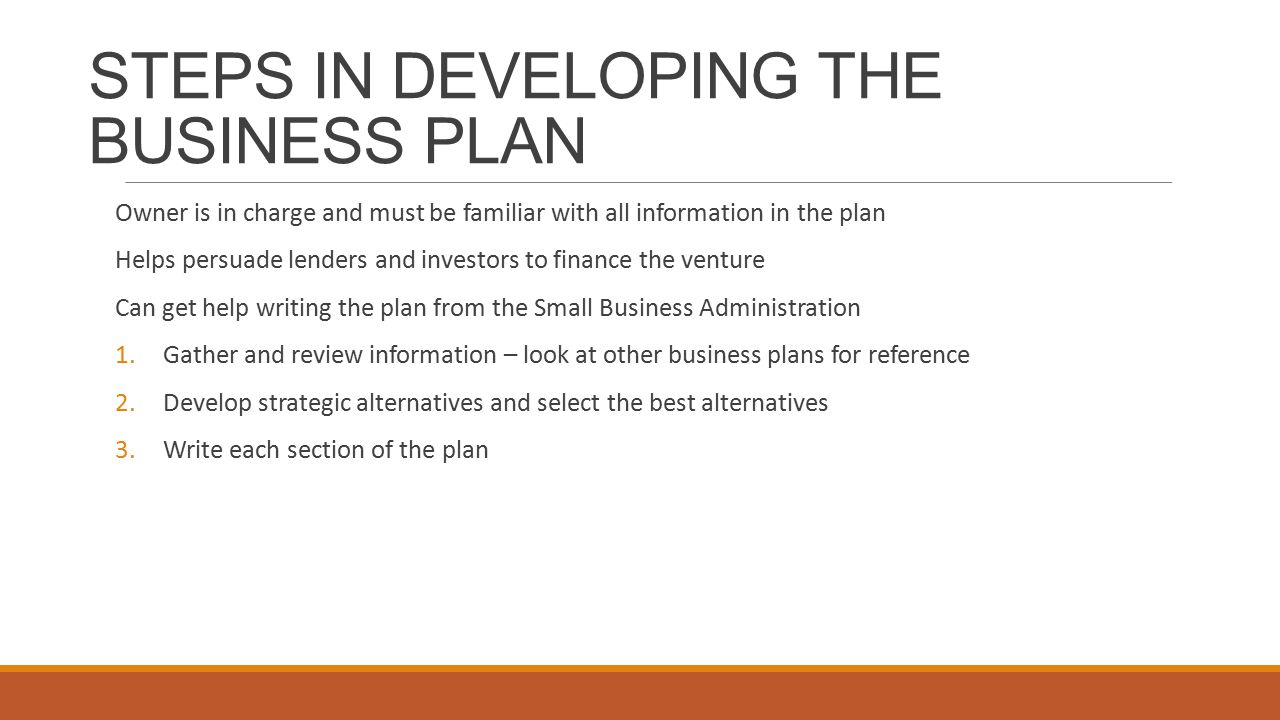 STEPS IN DEVELOPING THE BUSINESS PLAN

Owner is in charge and must be familiar with all information in the plan

Helps persuade lenders and investors to finance the venture

Can get help writing the plan from the Small Business Administration

1. Gather and review information – look at other business plans for reference
2. Develop strategic alternatives and select the best alternatives
3. Write each section of the plan